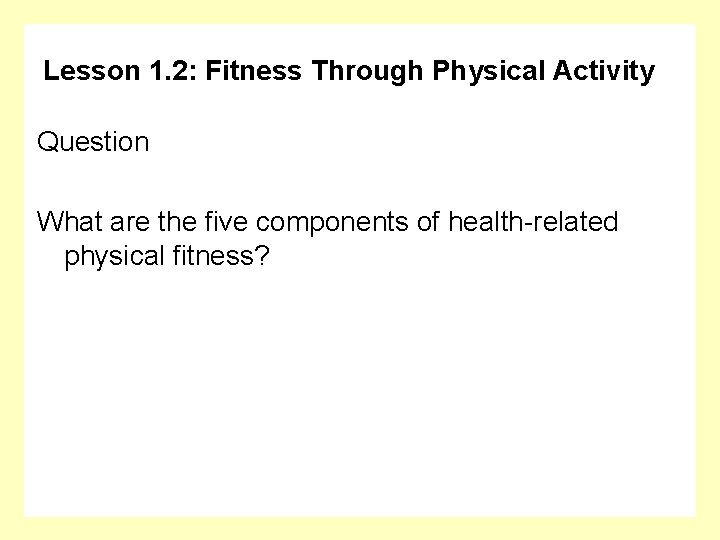 Lesson 1.2: Fitness Through Physical Activity

Question

What are the five components of health-related physical fitness?